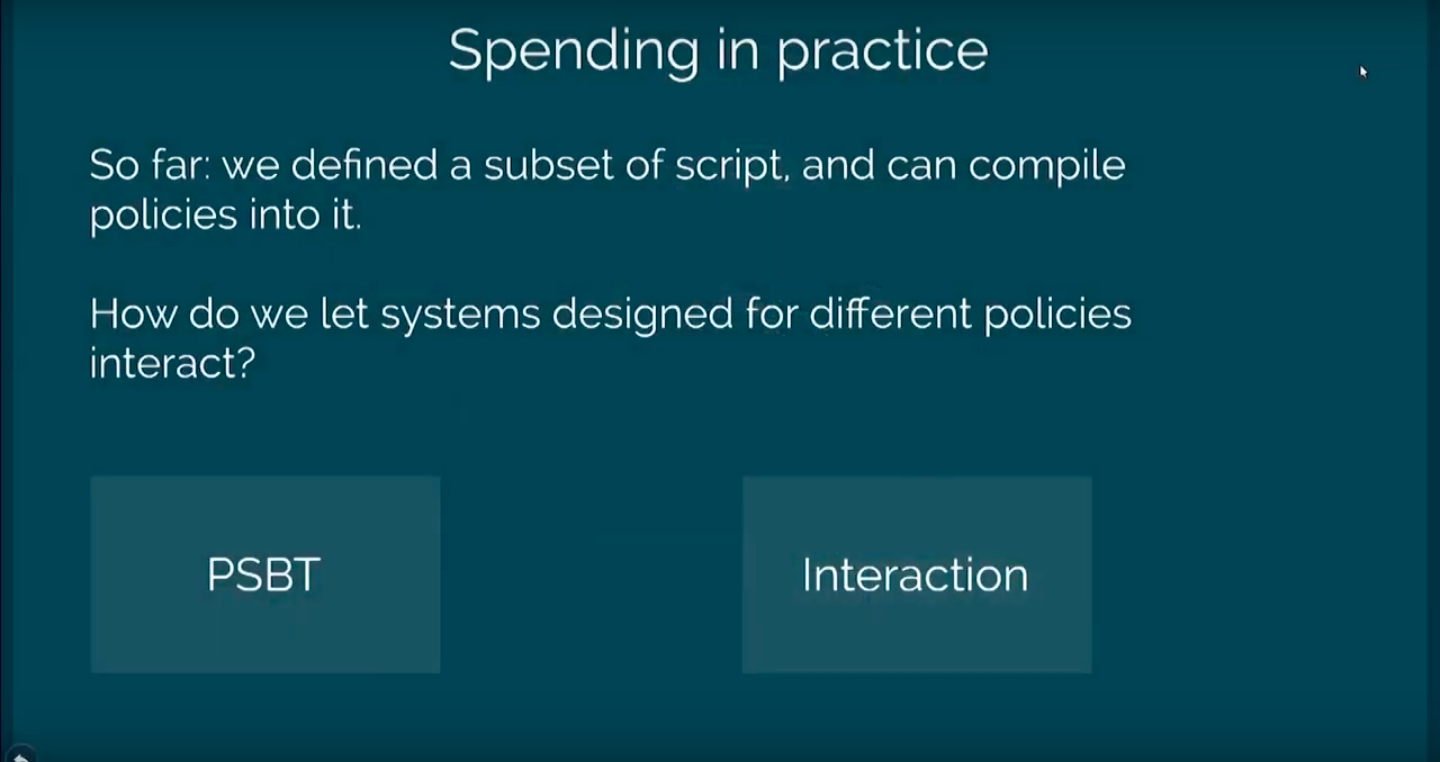 Spending in practice

So far: we defined a subset of script, and can compile policies into it.

How do we let systems designed for different policies interact?

PSBT

Interaction